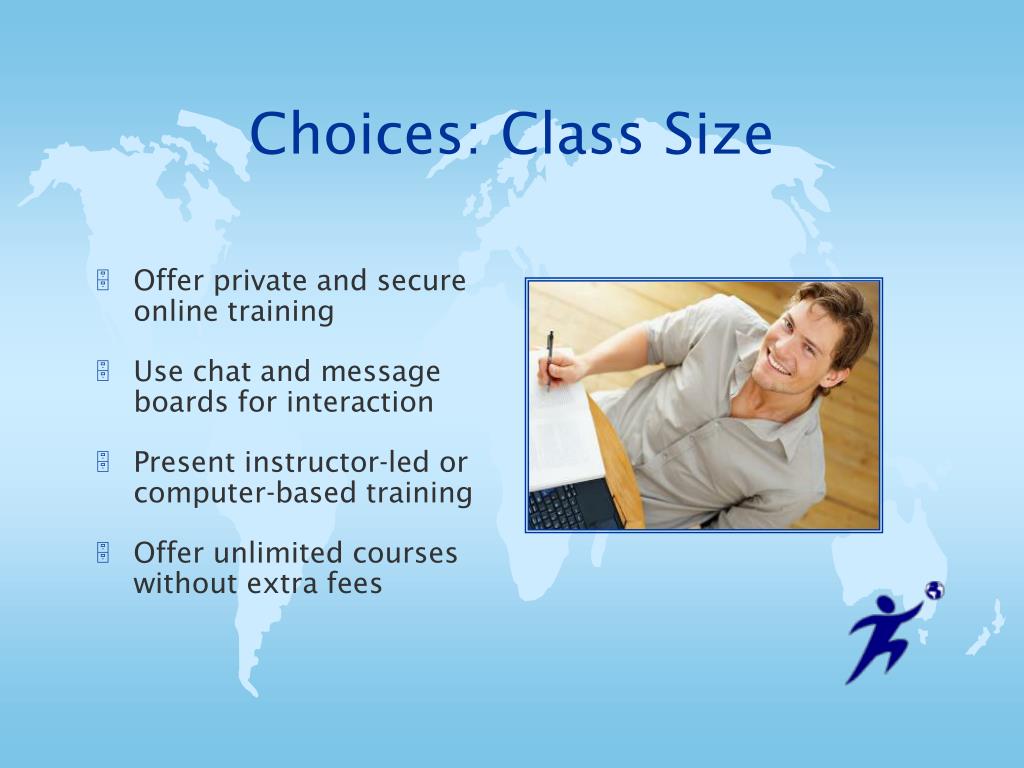 Choices: Class Size

Offer private and secure online training

Use chat and message boards for interaction

Present instructor-led or computer-based training

Offer unlimited courses without extra fees